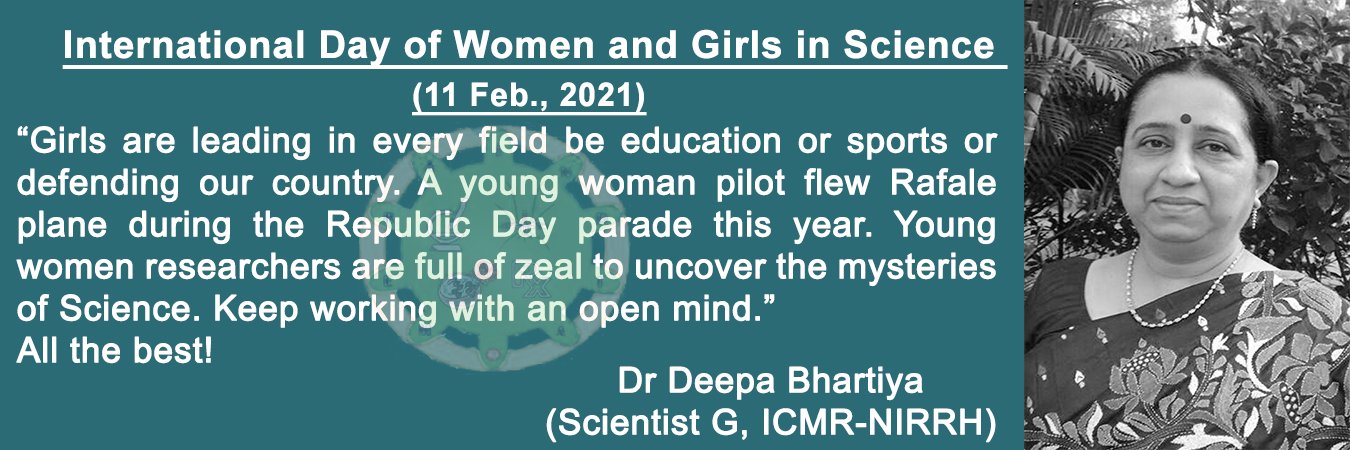 International Day of Women and Girls in Science
(11 Feb., 2021)

“Girls are leading in every field be education or sports or defending our country. A young woman pilot flew Rafale plane during the Republic Day parade this year. Young women researchers are full of zeal to uncover the mysteries of Science. Keep working with an open mind.”
All the best!

Dr Deepa Bhartiya
(Scientist G, ICMR-NIRRH)